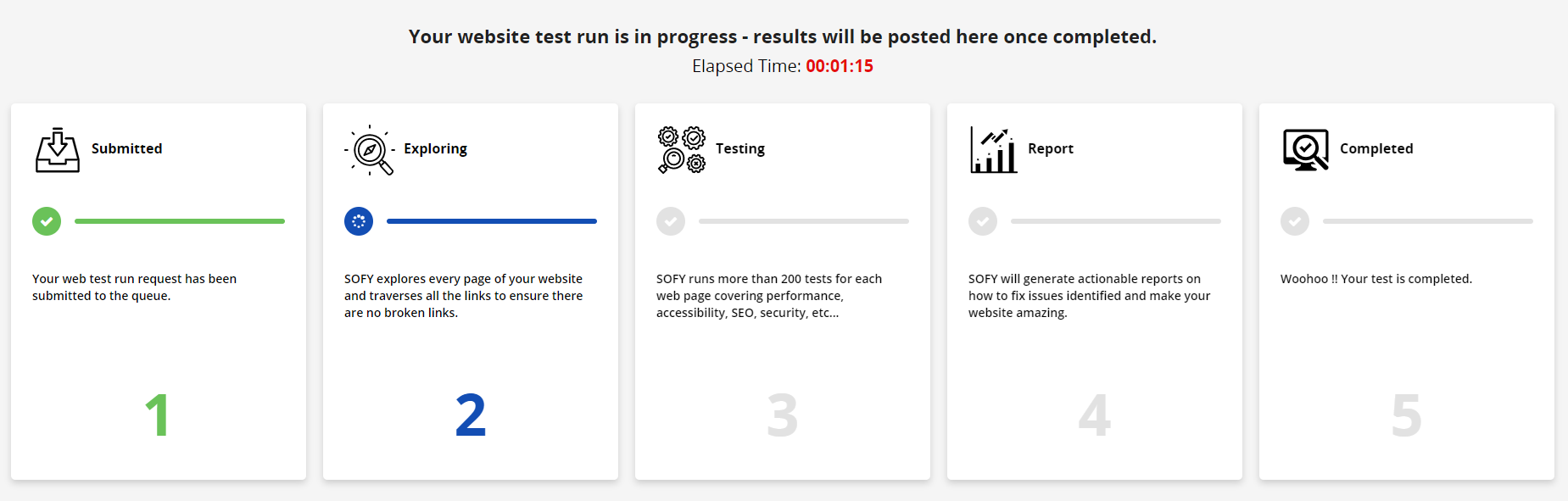 Your website test run is in progress - results will be posted here once completed.
Elapsed Time: 00:01:15

Submitted

Your web test run request has been submitted to the queue.

1

Exploring

SOFY explores every page of your website and traverses all the links to ensure there are no broken links.

2

Testing

SOFY runs more than 200 tests for each web page covering performance, accessibility, SEO, security, etc...

3

Report

SOFY will generate actionable reports on how to fix issues identified and make your website amazing.

4

Completed

Woohoo !! Your test is completed.

5